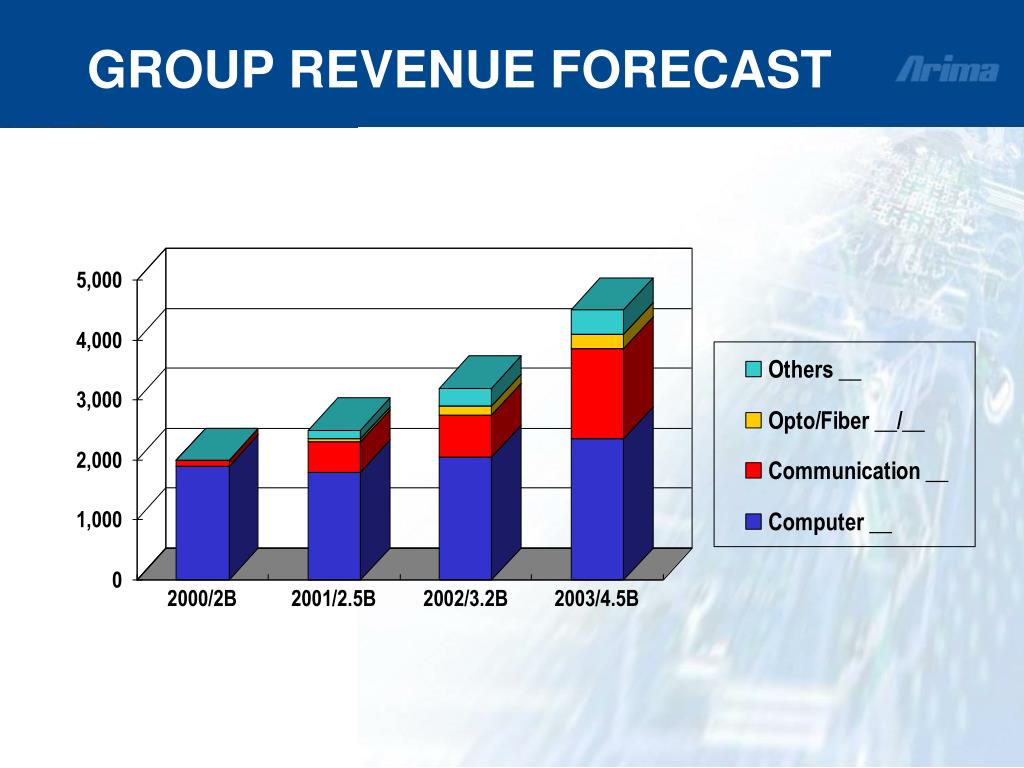 GROUP REVENUE FORECAST

Arima

5,000
4,000
3,000
2,000
1,000
0

2000/2B
2001/2.5B
2002/3.2B
2003/4.5B

Others __
Opto/Fiber __/__
Communication __
Computer __